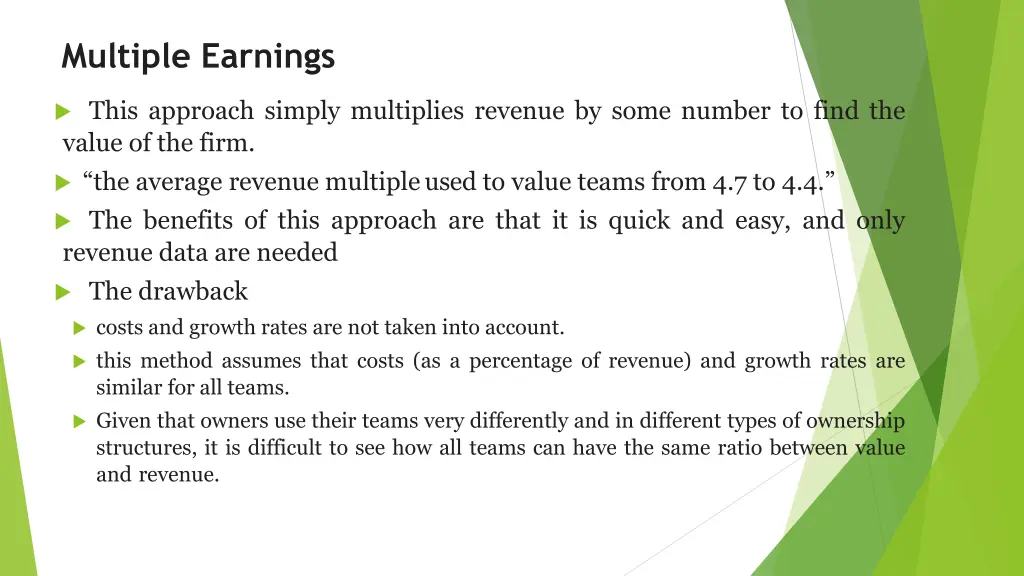 Multiple Earnings

This approach simply multiplies revenue by some number to find the value of the firm.

“the average revenue multiple used to value teams from 4.7 to 4.4.”

The benefits of this approach are that it is quick and easy, and only revenue data are needed

The drawback

costs and growth rates are not taken into account.

this method assumes that costs (as a percentage of revenue) and growth rates are similar for all teams.

Given that owners use their teams very differently and in different types of ownership structures, it is difficult to see how all teams can have the same ratio between value and revenue.